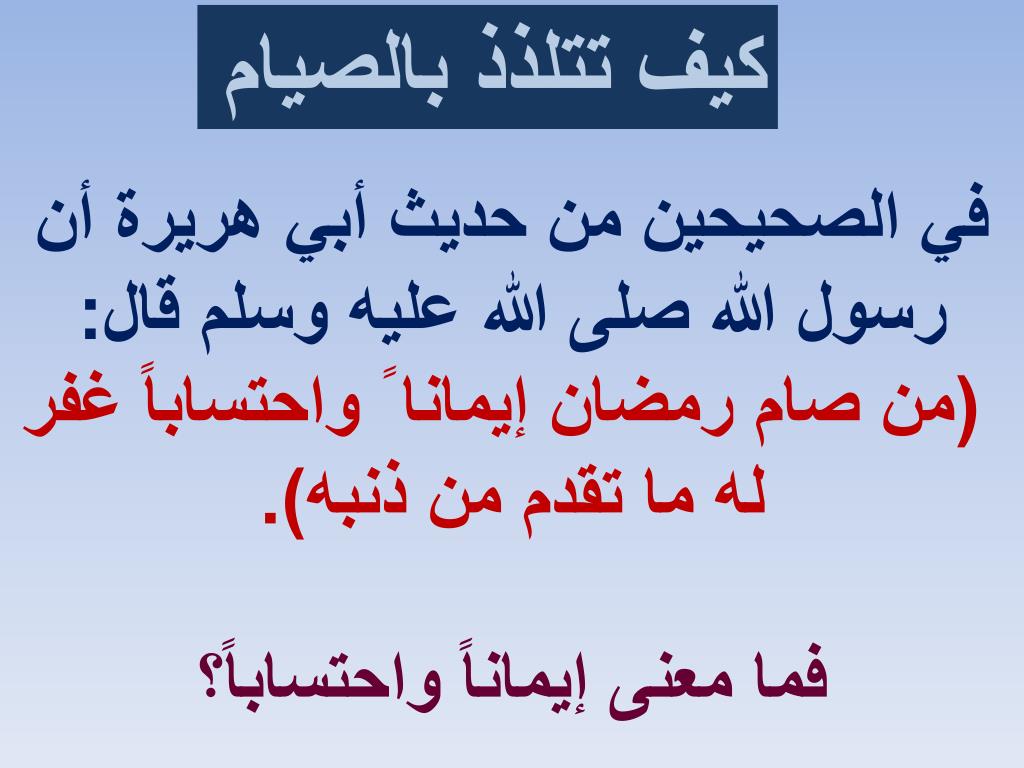 كيف تتلذذ بالصيام

في الصحيحين من حديث أبي هريرة أن رسول الله صلى الله عليه وسلم قال: (من صام رمضان إيمانا ً واحتساباً غفر له ما تقدم من ذنبه).

فما معنى إيماناً واحتساباً؟